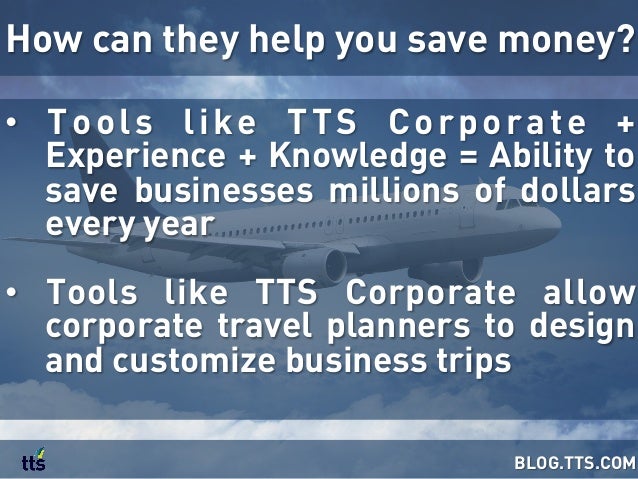 How can they help you save money?

• Tools like TTS Corporate + Experience + Knowledge = Ability to save businesses millions of dollars every year

• Tools like TTS Corporate allow corporate travel planners to design and customize business trips

tts

BLOG.TTS.COM